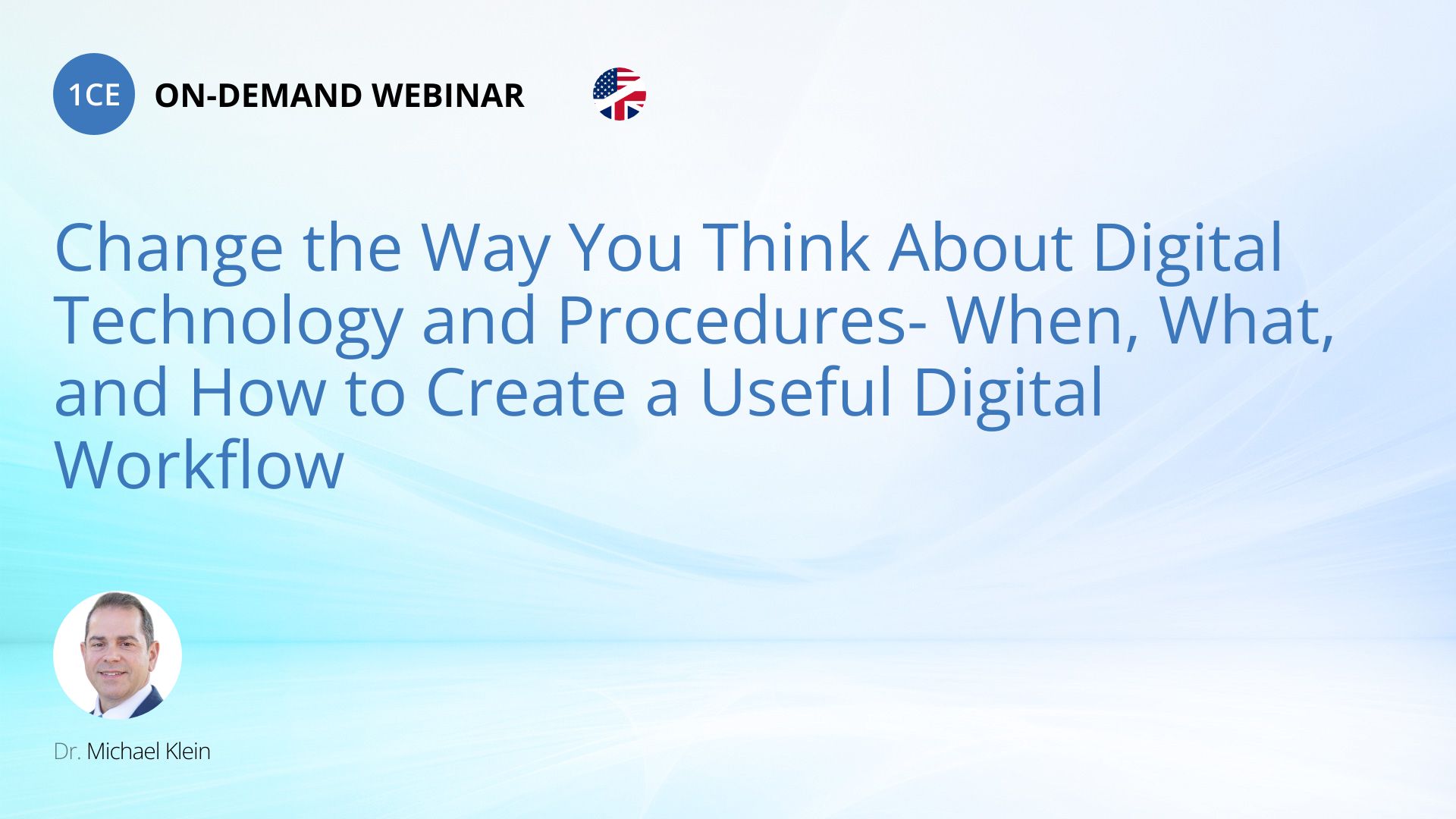 1CE ON-DEMAND WEBINAR

Change the Way You Think About Digital Technology and Procedures- When, What, and How to Create a Useful Digital Workflow

Dr. Michael Klein